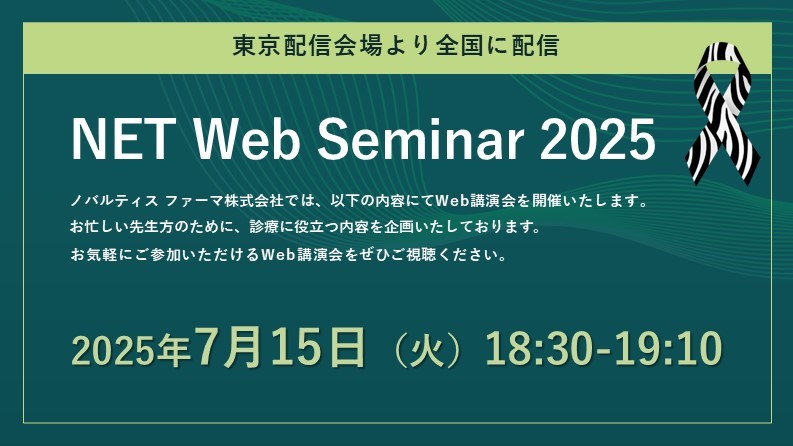 東京配信会場より全国に配信

NET Web Seminar 2025

ノバルティス ファーマ株式会社では、以下の内容にてWeb講演会を開催いたします。
お忙しい先生方のために、診療に役立つ内容を企画いたしております。
お気軽にご参加いただけるWeb講演会をぜひご視聴ください。

2025年7月15日（火）18:30-19:10